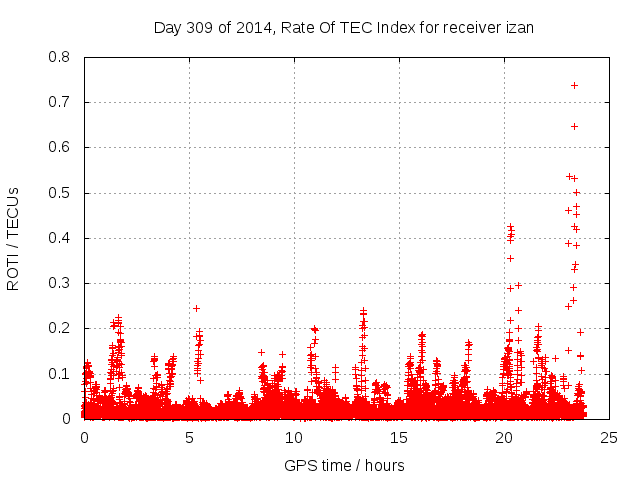 Day 309 of 2014, Rate Of TEC Index for receiver izan

ROTI / TECUs

0.8
0.7
0.6
0.5
0.4
0.3
0.2
0.1
0

0
5
10
15
20
25

GPS time / hours